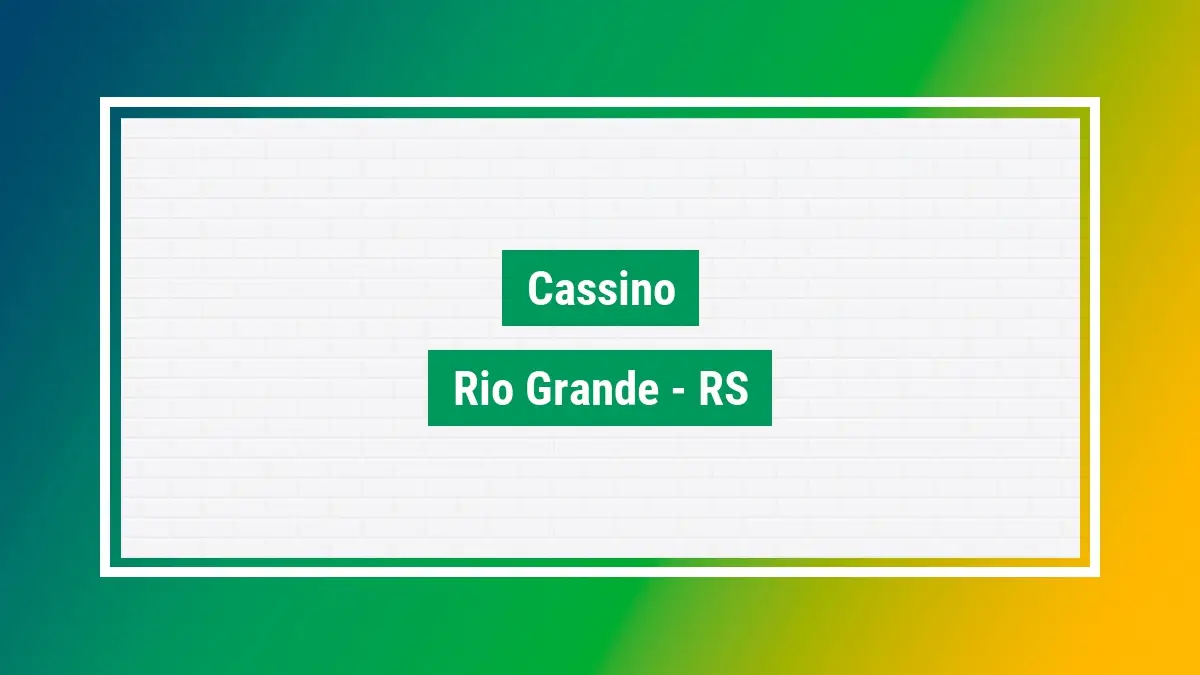 Cassino

Rio Grande - RS